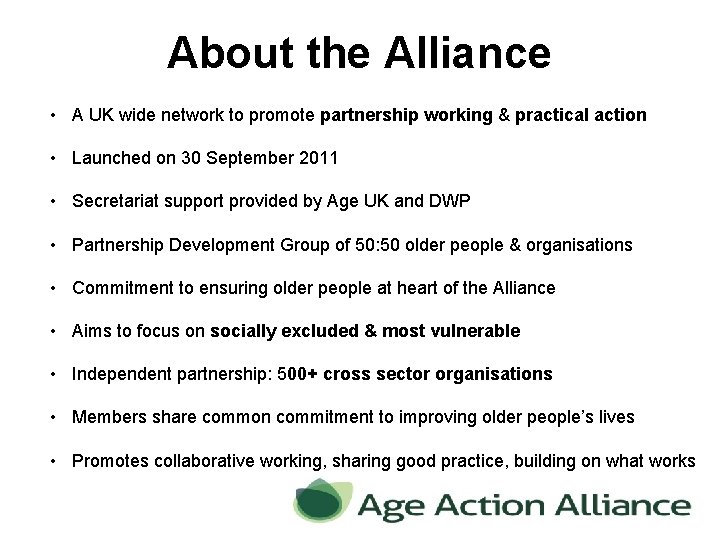 About the Alliance

• A UK wide network to promote partnership working & practical action

• Launched on 30 September 2011

• Secretariat support provided by Age UK and DWP

• Partnership Development Group of 50:50 older people & organisations

• Commitment to ensuring older people at heart of the Alliance

• Aims to focus on socially excluded & most vulnerable

• Independent partnership: 500+ cross sector organisations

• Members share common commitment to improving older people's lives

• Promotes collaborative working, sharing good practice, building on what works

Age Action Alliance